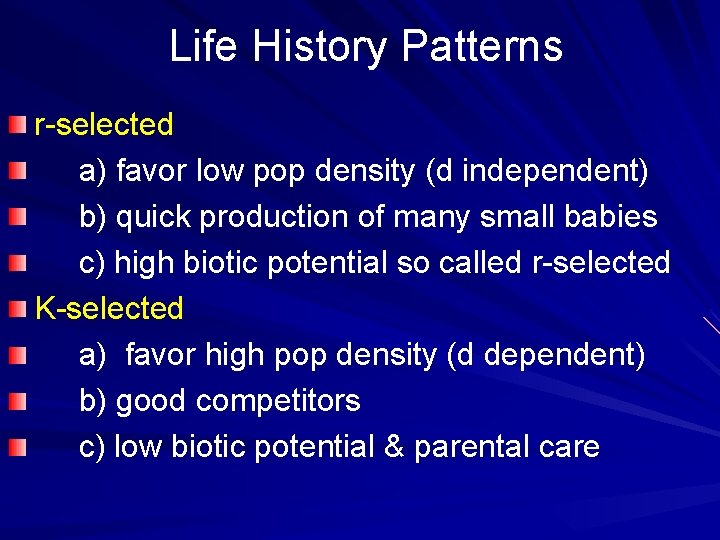 Life History Patterns

r-selected

a) favor low pop density (d independent)

b) quick production of many small babies

c) high biotic potential so called r-selected

K-selected

a) favor high pop density (d dependent)

b) good competitors

c) low biotic potential & parental care